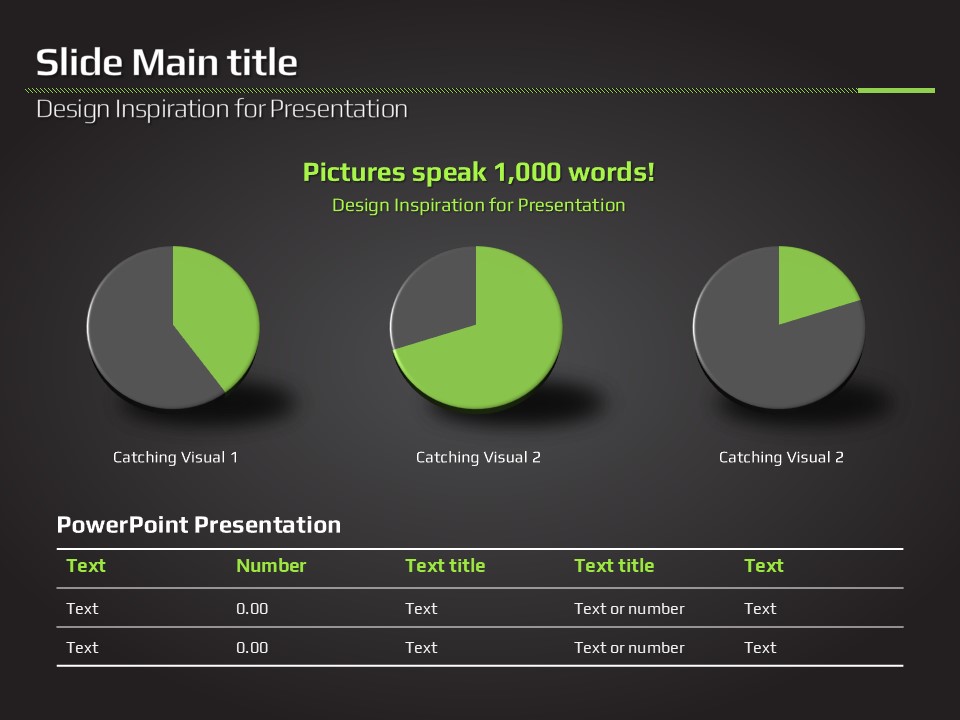 Slide Main title

Design Inspiration for Presentation

Pictures speak 1,000 words!

Design Inspiration for Presentation

Catching Visual 1

Catching Visual 2

Catching Visual 2

PowerPoint Presentation

| Text | Number | Text title | Text title | Text |
|---|---|---|---|---|
| Text | 0.00 | Text | Text or number | Text |
| Text | 0.00 | Text | Text or number | Text |